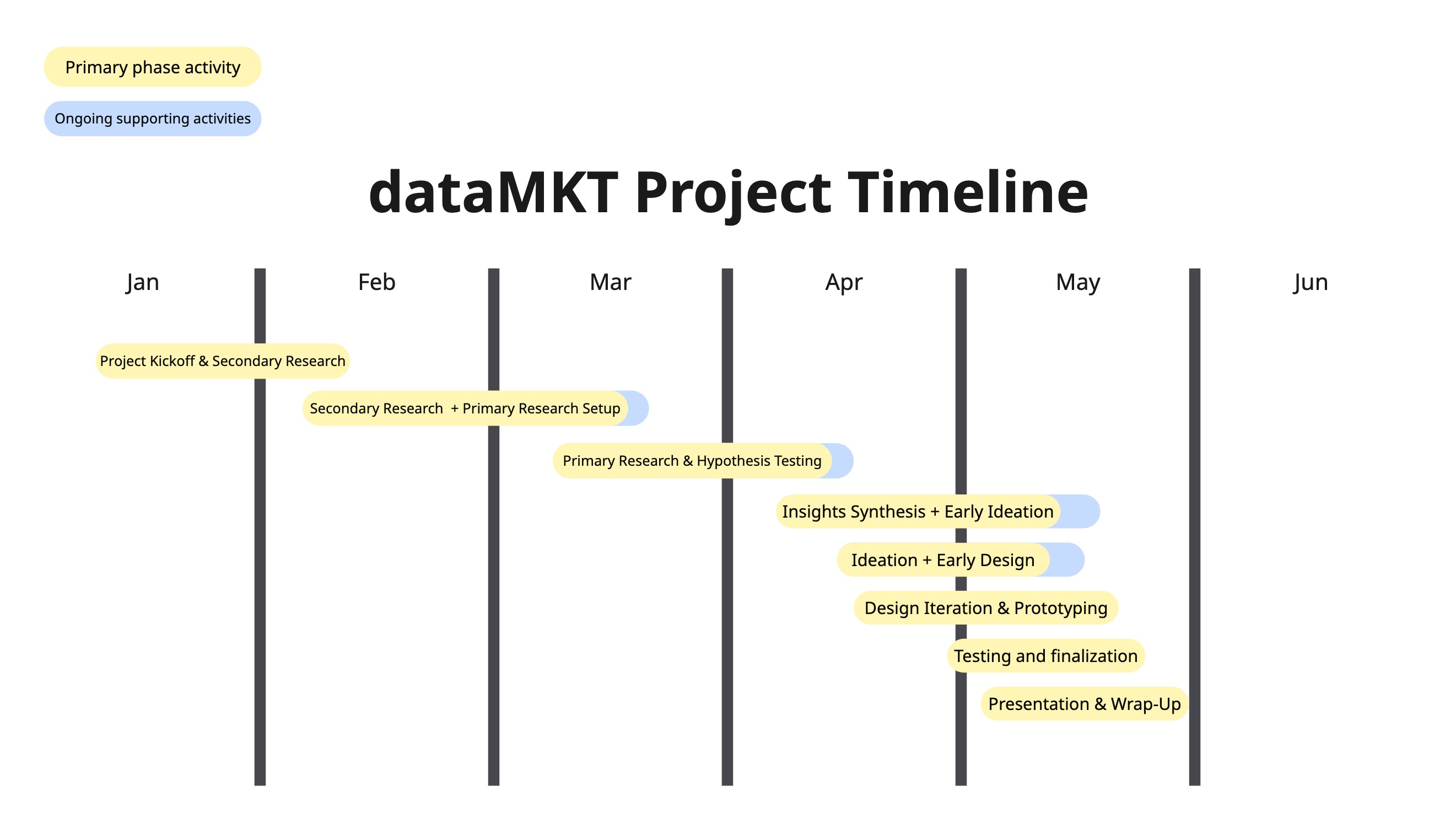 Primary phase activity

Ongoing supporting activities

dataMKT Project Timeline

Jan

Feb

Mar

Apr

May

Jun

Project Kickoff & Secondary Research

Secondary Research + Primary Research Setup

Primary Research & Hypothesis Testing

Insights Synthesis + Early Ideation

Ideation + Early Design

Design Iteration & Prototyping

Testing and finalization

Presentation & Wrap-Up